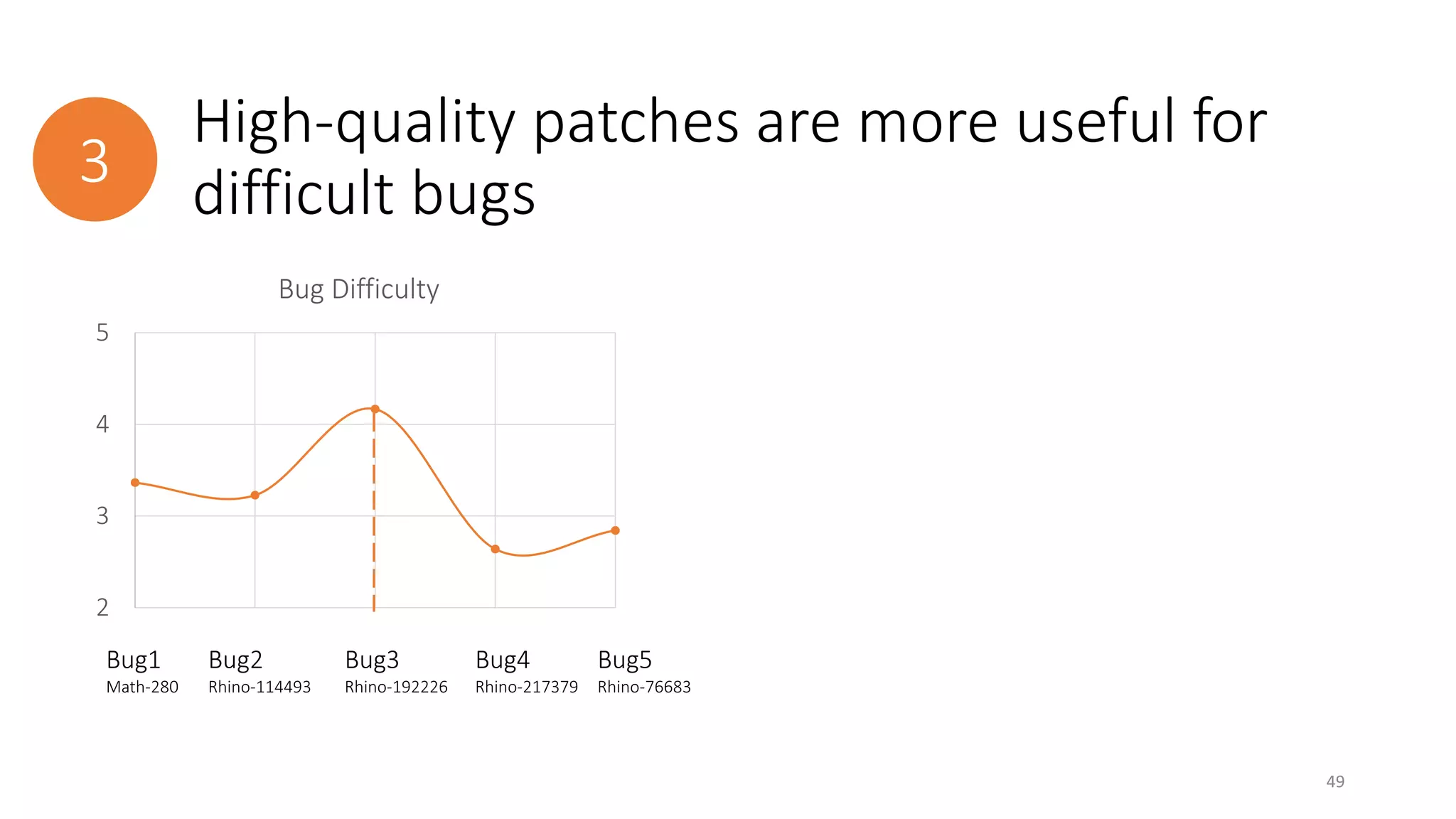 3

High-quality patches are more useful for difficult bugs

Bug Difficulty

5
4
3
2

Bug1
Math-280

Bug2
Rhino-114493

Bug3
Rhino-192226

Bug4
Rhino-217379

Bug5
Rhino-76683

49